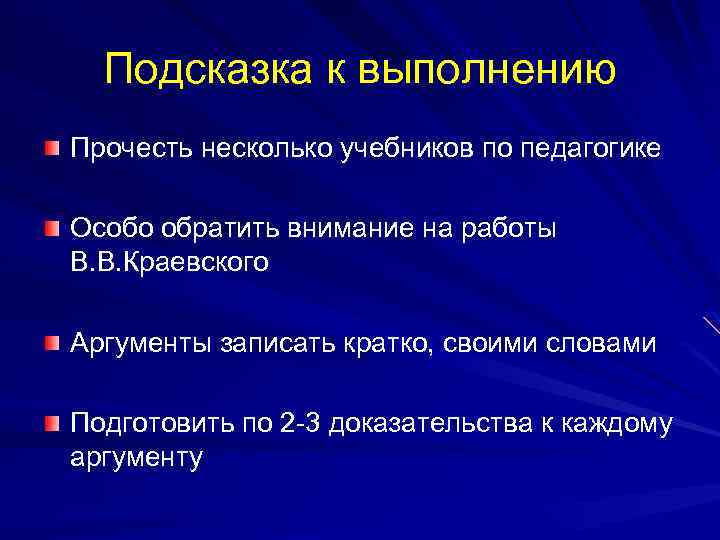 Подсказка к выполнению

Прочесть несколько учебников по педагогике

Особо обратить внимание на работы В.В.Краевского

Аргументы записать кратко, своими словами

Подготовить по 2-3 доказательства к каждому аргументу